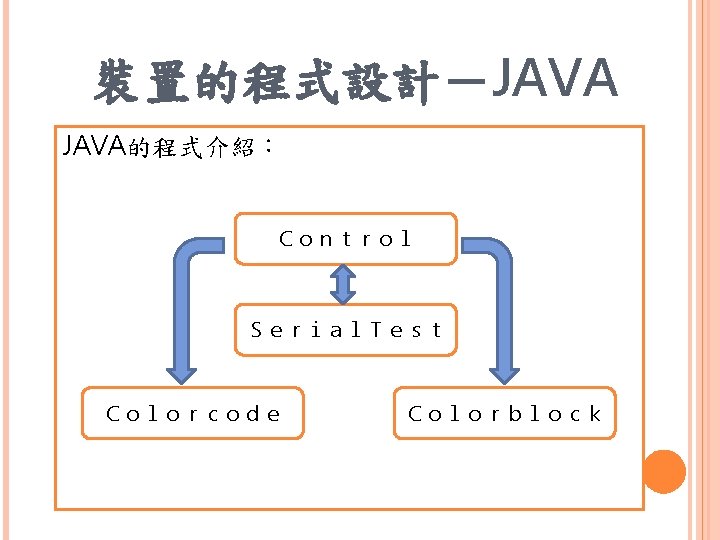 裝置的程式設計－JAVA

JAVA的程式介紹：

Control

SerialTest

Colorcode

Colorblock